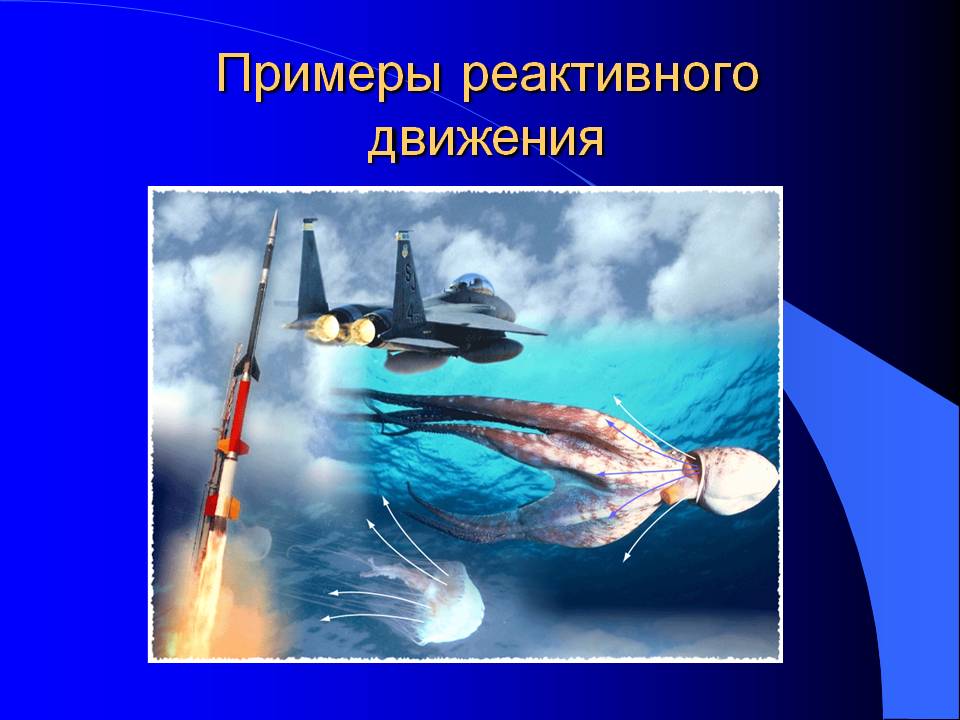 Примеры реактивного движения